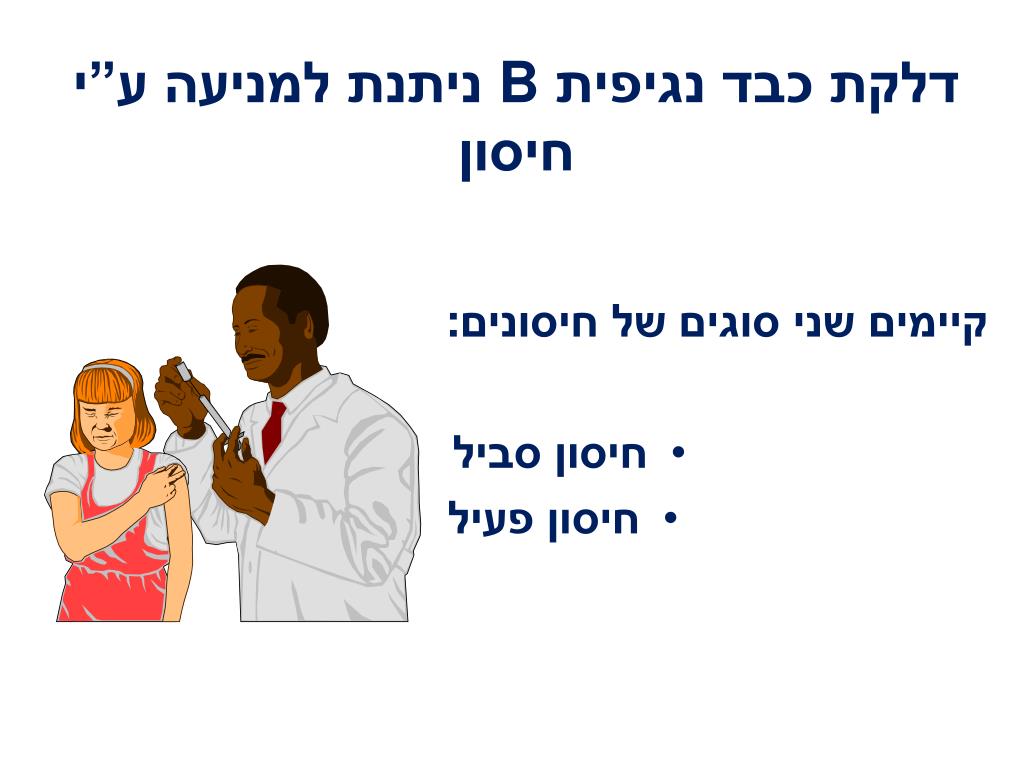 דלקת כבד נגיפית B ניתנת למניעה ע"י חיסון

קיימים שני סוגים של חיסונים:

• חיסון סביל
• חיסון פעיל